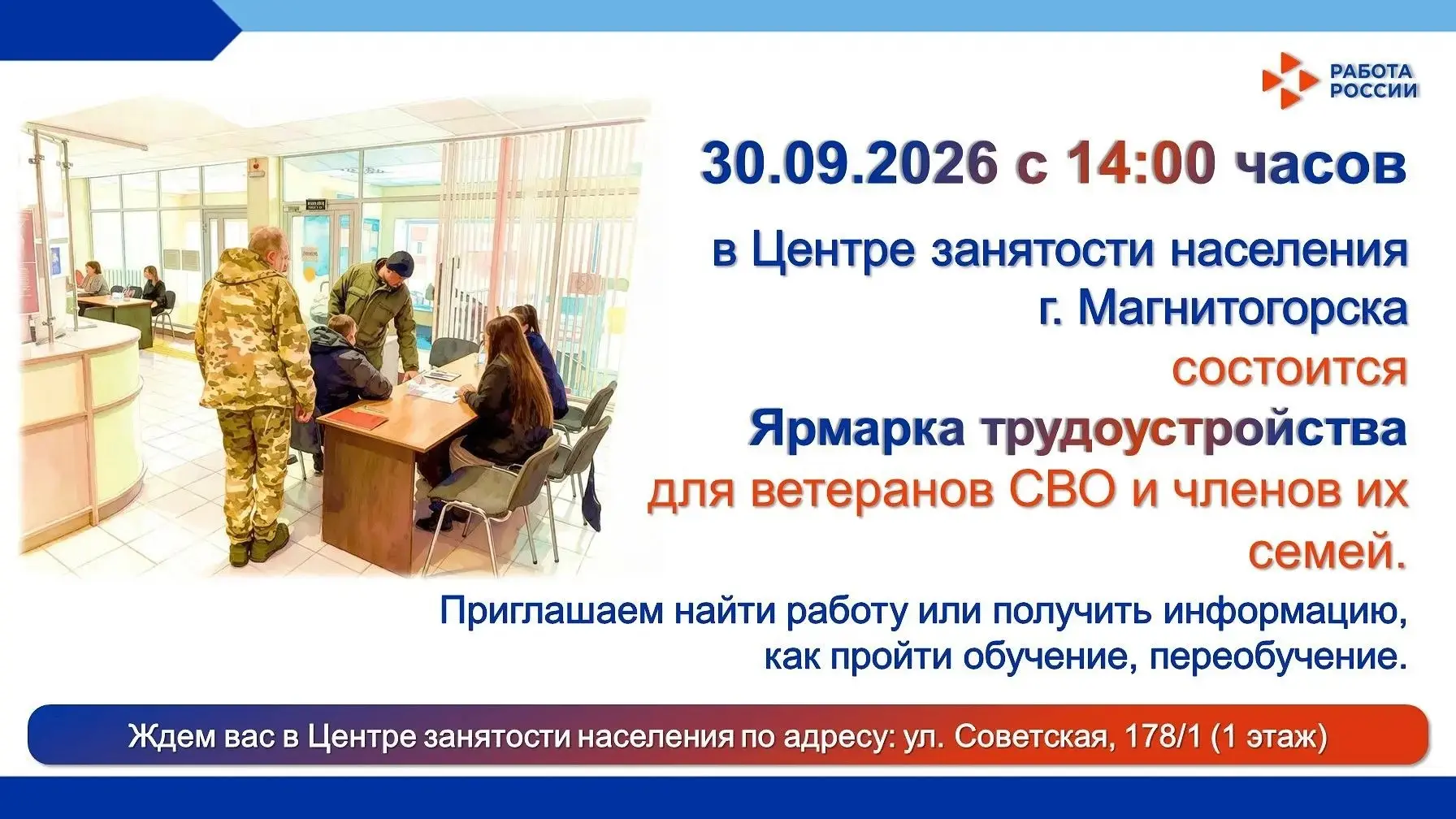 РАБОТА РОССИИ

30.09.2026 с 14:00 часов

в Центре занятости населения г. Магнитогорска состоится Ярмарка трудоустройства для ветеранов СВО и членов их семей.

Приглашаем найти работу или получить информацию, как пройти обучение, переобучение.

Ждем вас в Центре занятости населения по адресу: ул. Советская, 178/1 (1 этаж)